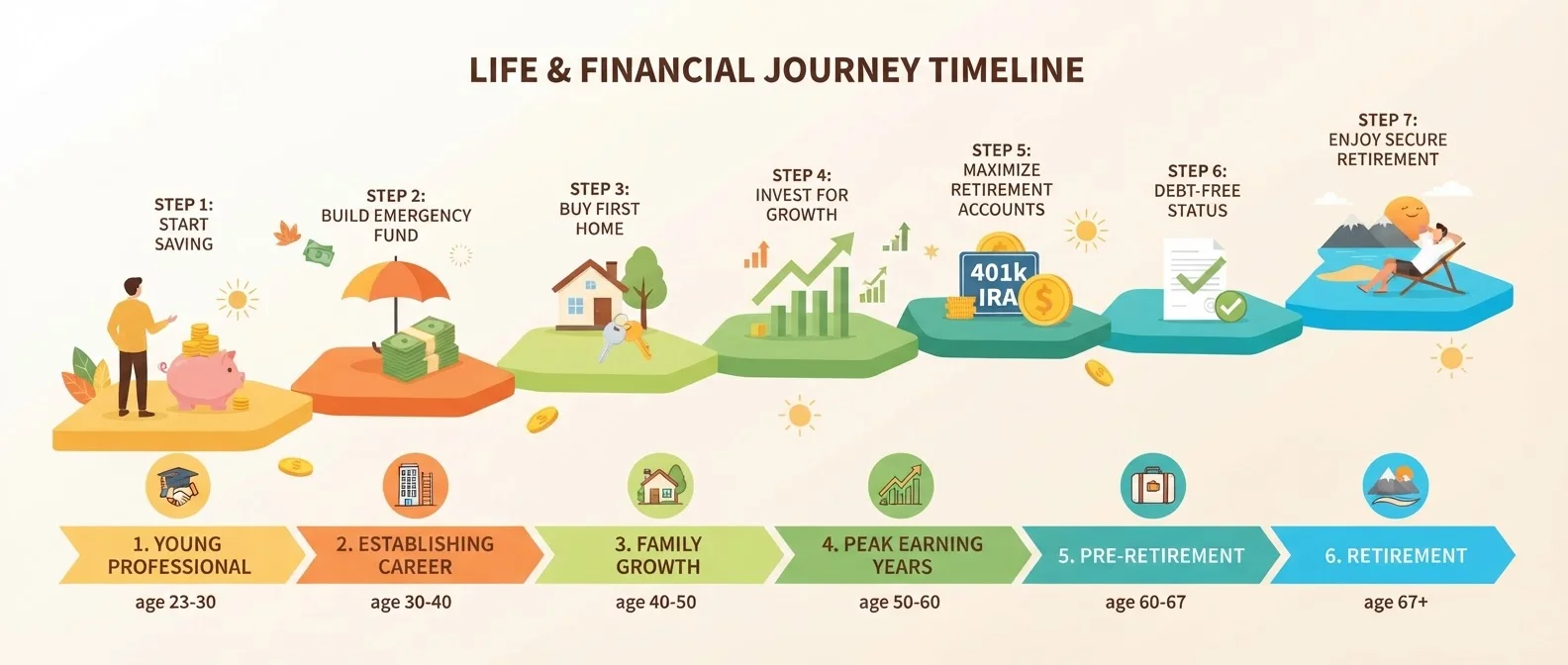 LIFE & FINANCIAL JOURNEY TIMELINE

STEP 1: START SAVING

STEP 2: BUILD EMERGENCY FUND

STEP 3: BUY FIRST HOME

STEP 4: INVEST FOR GROWTH

STEP 5: MAXIMIZE RETIREMENT ACCOUNTS

401k IRA

STEP 6: DEBT-FREE STATUS

STEP 7: ENJOY SECURE RETIREMENT

1. YOUNG PROFESSIONAL
age 23-30

2. ESTABLISHING CAREER
age 30-40

3. FAMILY GROWTH
age 40-50

4. PEAK EARNING YEARS
age 50-60

5. PRE-RETIREMENT
age 60-67

6. RETIREMENT
age 67+